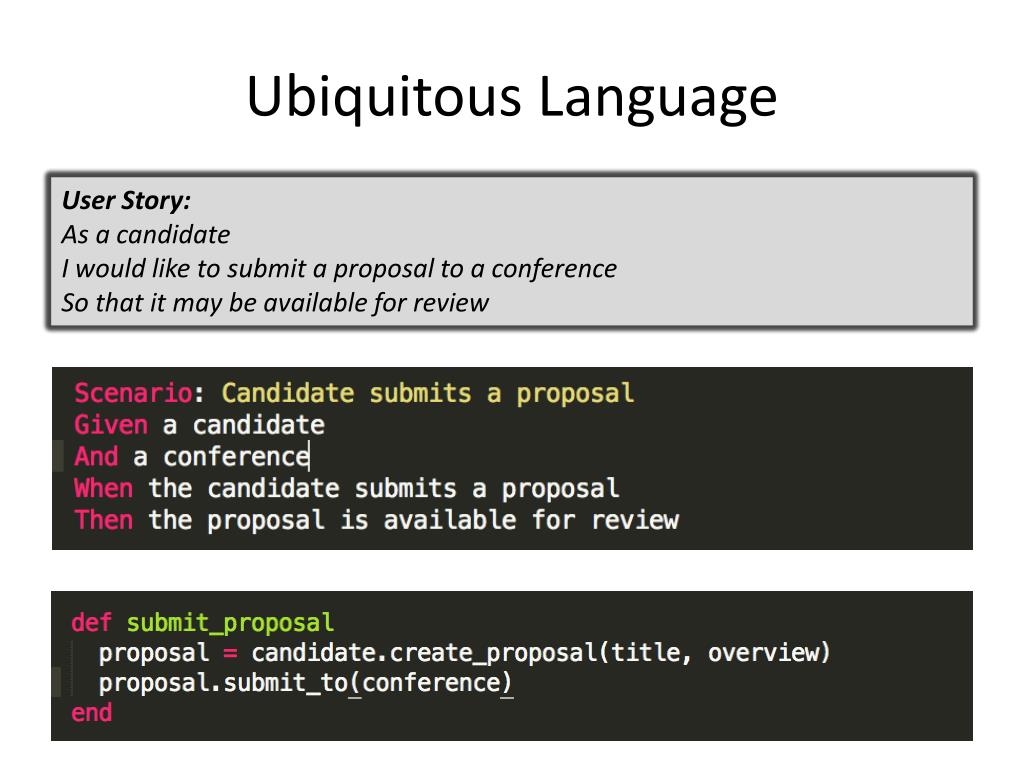 Ubiquitous Language

User Story:
As a candidate
I would like to submit a proposal to a conference
So that it may be available for review

Scenario: Candidate submits a proposal
Given a candidate
And a conference
When the candidate submits a proposal
Then the proposal is available for review

def submit_proposal
  proposal = candidate.create_proposal(title, overview)
  proposal.submit_to(conference)
end